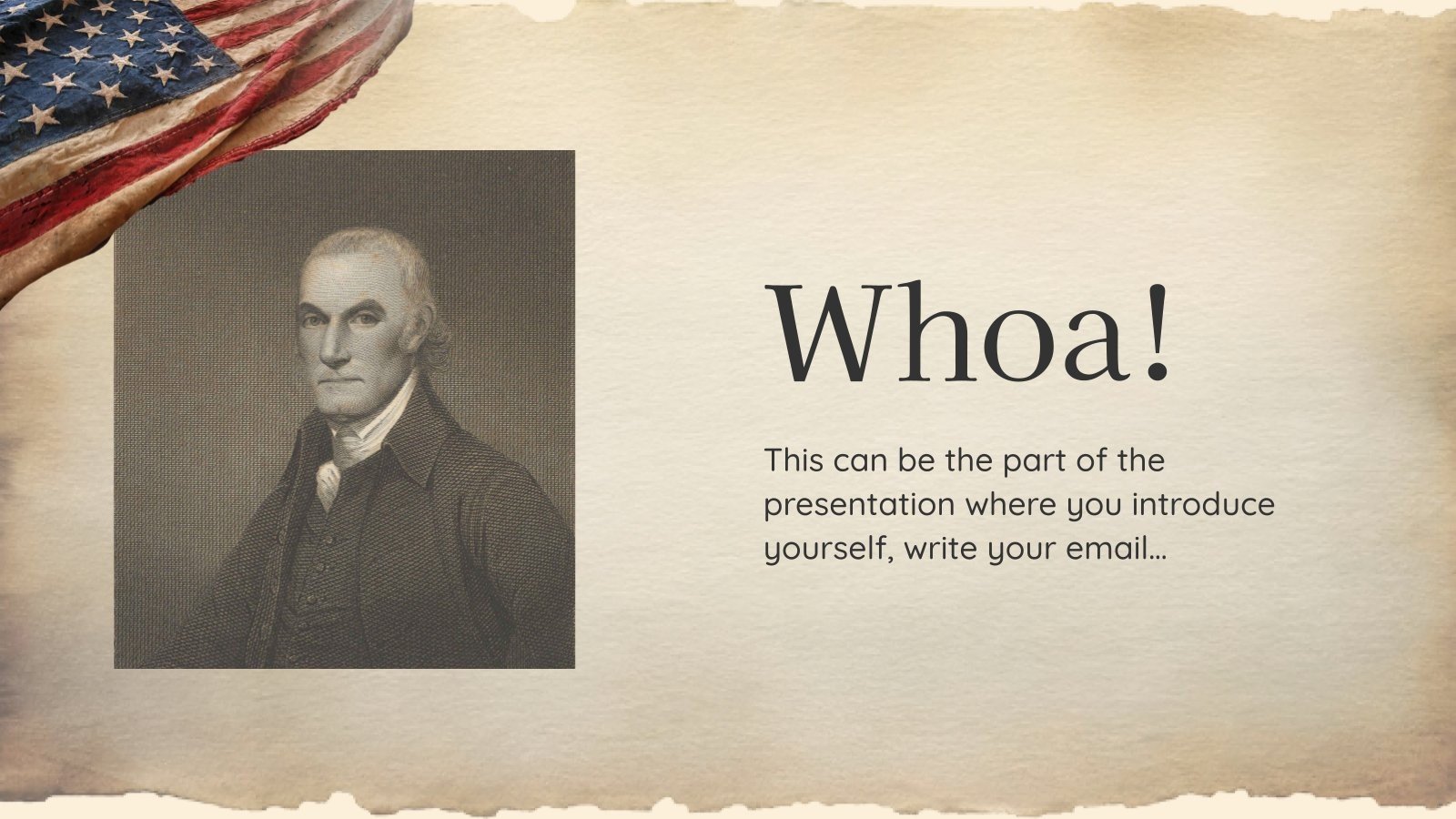 Whoa!

This can be the part of the presentation where you introduce yourself, write your email…